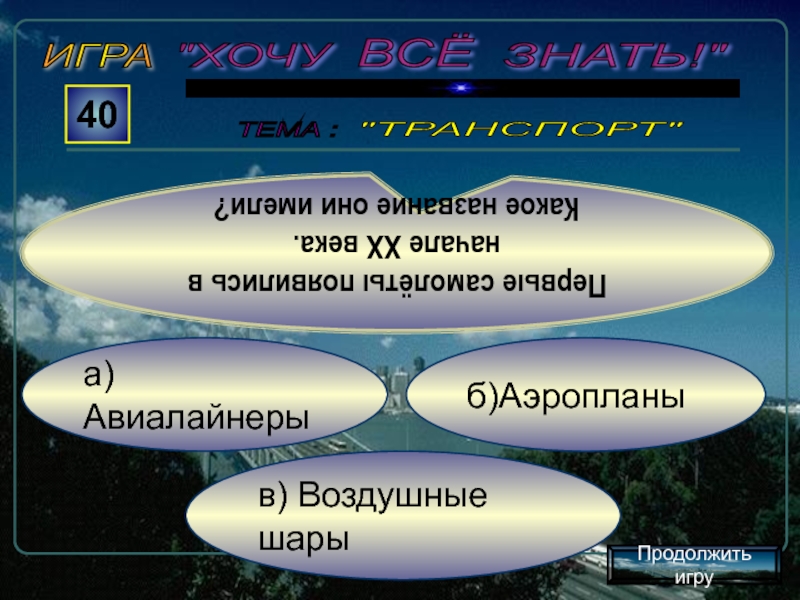 ИГРА "ХОЧУ ВСЁ ЗНАТЬ!"

40

ТЕМА : "ТРАНСПОРТ"

Первые самолёты появились в начале XX века. Какое название они имели?

а) Авиалайнеры

б)Аэропланы

в) Воздушные шары

Продолжить игру